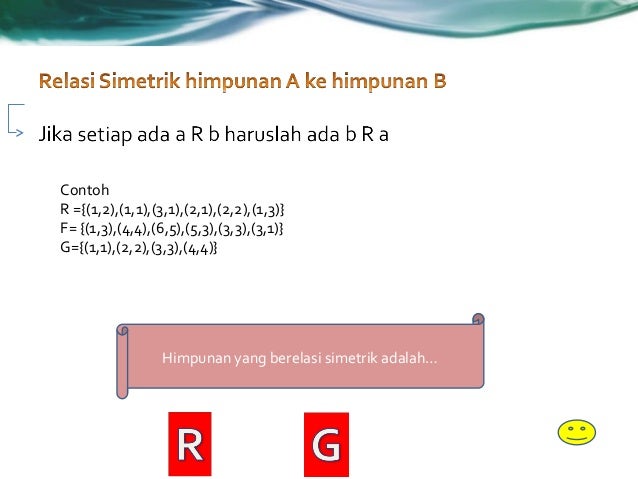 Relasi Simetrik himpunan A ke himpunan B

Jika setiap ada a R b haruslah ada b R a

Contoh
R ={(1,2),(1,1),(3,1),(2,1),(2,2),(1,3)}
F= {(1,3),(4,4),(6,5),(5,3),(3,3),(3,1)}
G={(1,1),(2,2),(3,3),(4,4)}

Himpunan yang berelasi simetrik adalah...

R

G